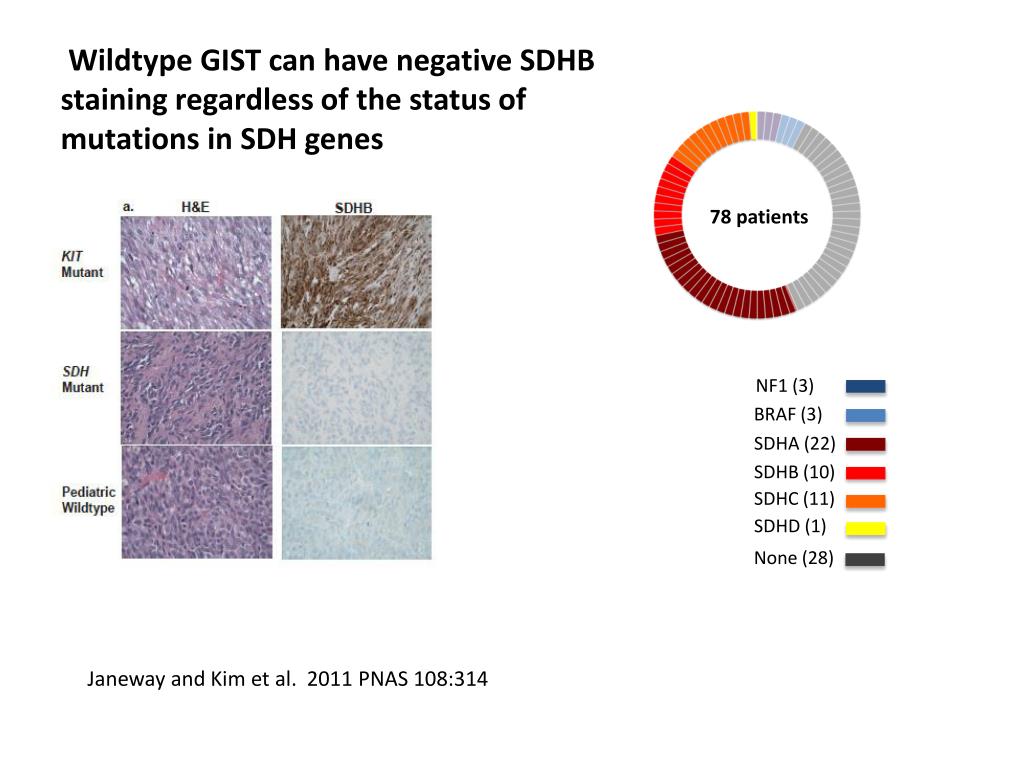 Wildtype GIST can have negative SDHB staining regardless of the status of mutations in SDH genes

a. H&E SDHB

KIT Mutant

SDH Mutant

Pediatric Wildtype

78 patients

NF1 (3)
BRAF (3)
SDHA (22)
SDHB (10)
SDHC (11)
SDHD (1)
None (28)

Janeway and Kim et al. 2011 PNAS 108:314